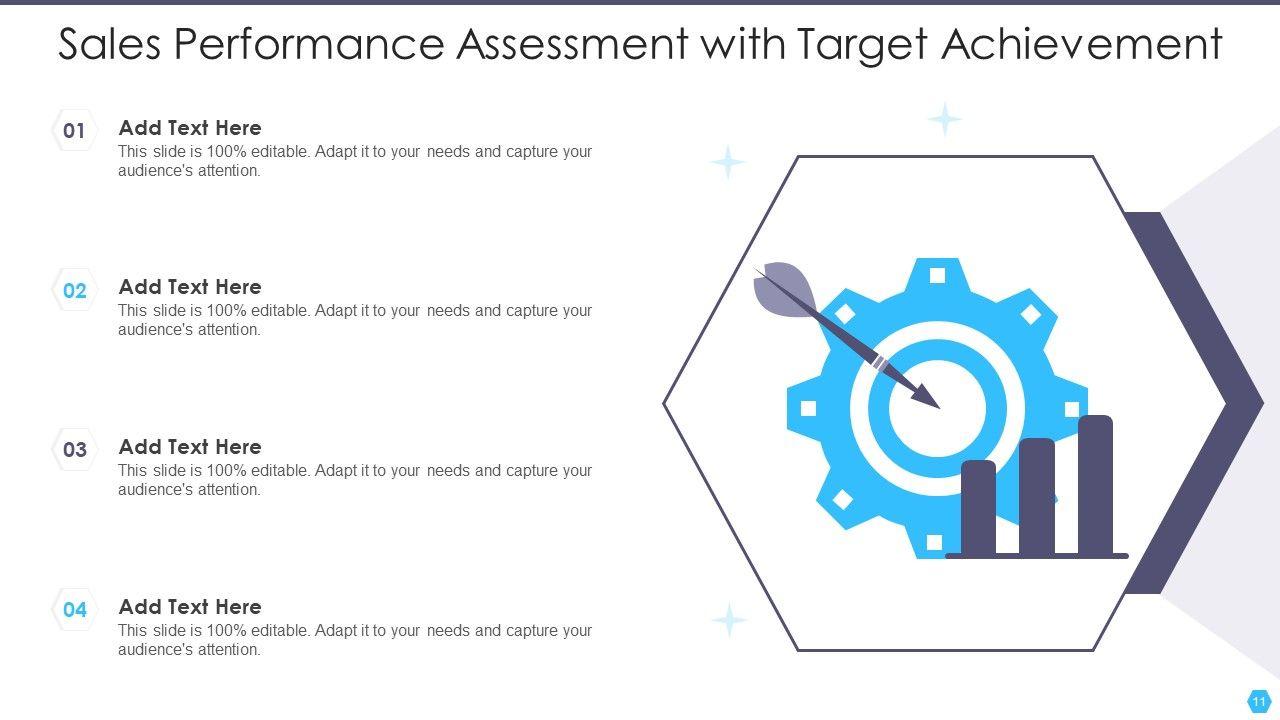 Sales Performance Assessment with Target Achievement

01
Add Text Here
This slide is 100% editable. Adapt it to your needs and capture your audience's attention.

02
Add Text Here
This slide is 100% editable. Adapt it to your needs and capture your audience's attention.

03
Add Text Here
This slide is 100% editable. Adapt it to your needs and capture your audience's attention.

04
Add Text Here
This slide is 100% editable. Adapt it to your needs and capture your audience's attention.

11